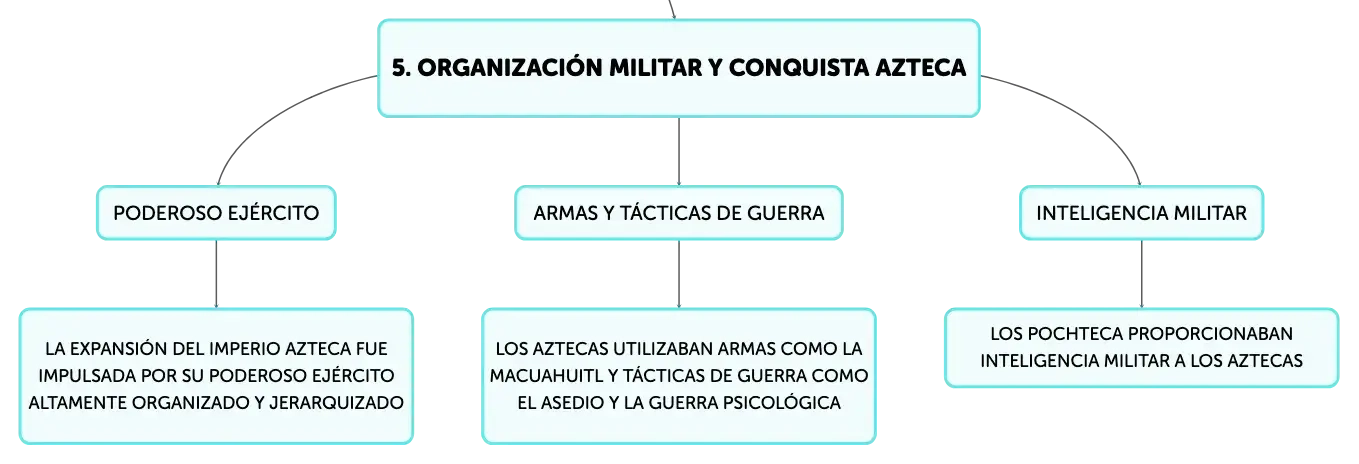 5. ORGANIZACIÓN MILITAR Y CONQUISTA AZTECA

PODEROSO EJÉRCITO

LA EXPANSIÓN DEL IMPERIO AZTECA FUE IMPULSADA POR SU PODEROSO EJÉRCITO ALTAMENTE ORGANIZADO Y JERARQUIZADO

ARMAS Y TÁCTICAS DE GUERRA

LOS AZTECAS UTILIZABAN ARMAS COMO LA MACUAHUITL Y TÁCTICAS DE GUERRA COMO EL ASEDIO Y LA GUERRA PSICOLÓGICA

INTELIGENCIA MILITAR

LOS POCHTECA PROPORCIONABAN INTELIGENCIA MILITAR A LOS AZTECAS